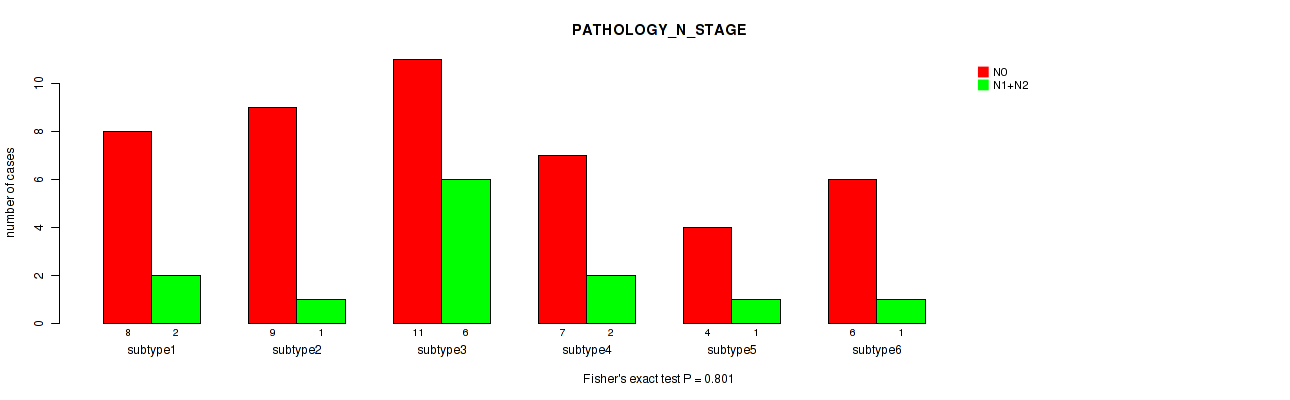 PATHOLOGY_N_STAGE

N0
N1+N2

number of cases

0
2
4
6
8
10

8 2
subtype1
9 1
subtype2
11 6
subtype3
7 2
subtype4
4 1
subtype5
6 1
subtype6

Fisher's exact test P = 0.801